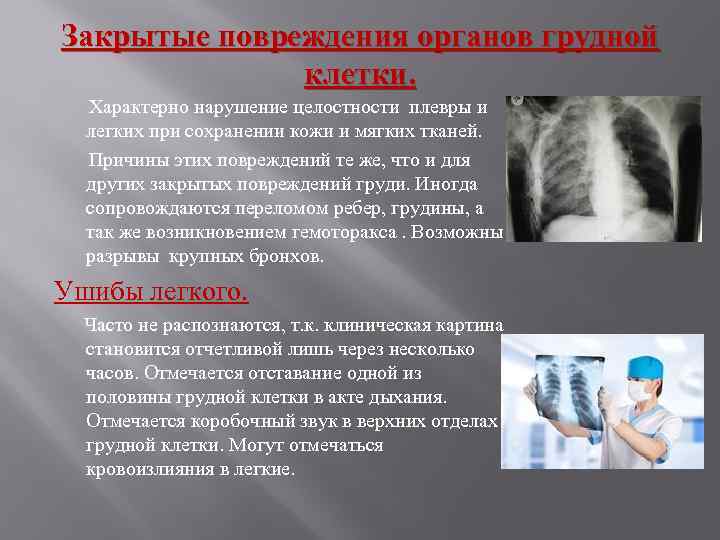 Закрытые повреждения органов грудной клетки.

Характерно нарушение целостности плевры и легких при сохранении кожи и мягких тканей.

Причины этих повреждений те же, что и для других закрытых повреждений груди. Иногда сопровождаются переломом ребер, грудины, а так же возникновением гемоторакса . Возможны разрывы крупных бронхов.

Ушибы легкого.

Часто не распознаются, т.к. клиническая картина становится отчетливой лишь через несколько часов. Отмечается отставание одной из половины грудной клетки в акте дыхания. Отмечается коробочный звук в верхних отделах грудной клетки. Могут отмечаться кровоизлияния в легкие.